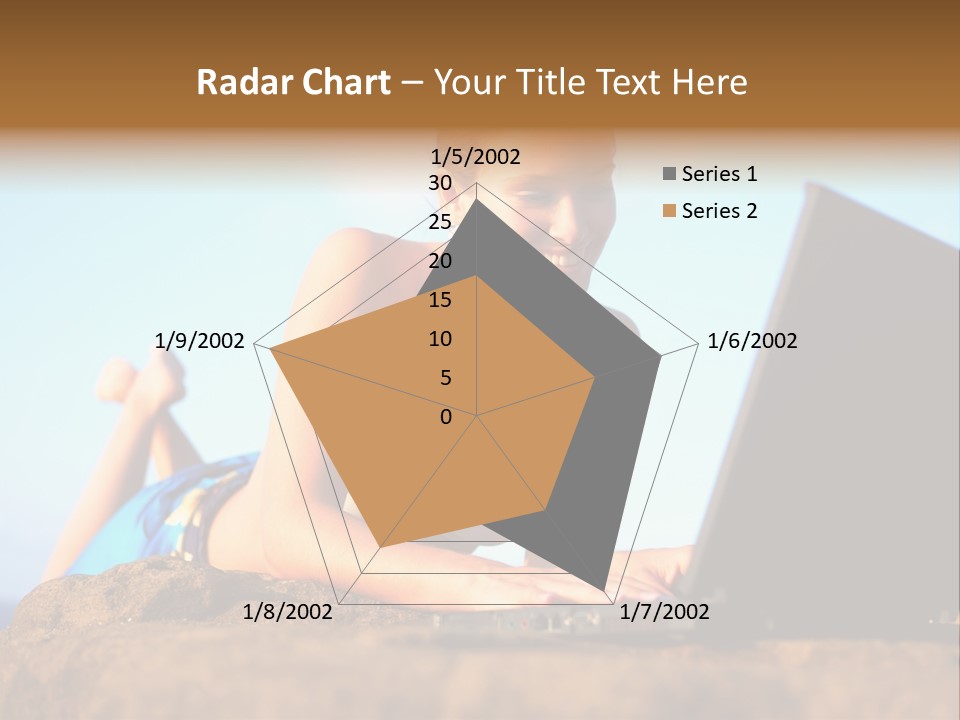 Radar Chart – Your Title Text Here

1/5/2002
30
25
20
15
10
5
0
1/6/2002
1/7/2002
1/8/2002
1/9/2002

Series 1
Series 2